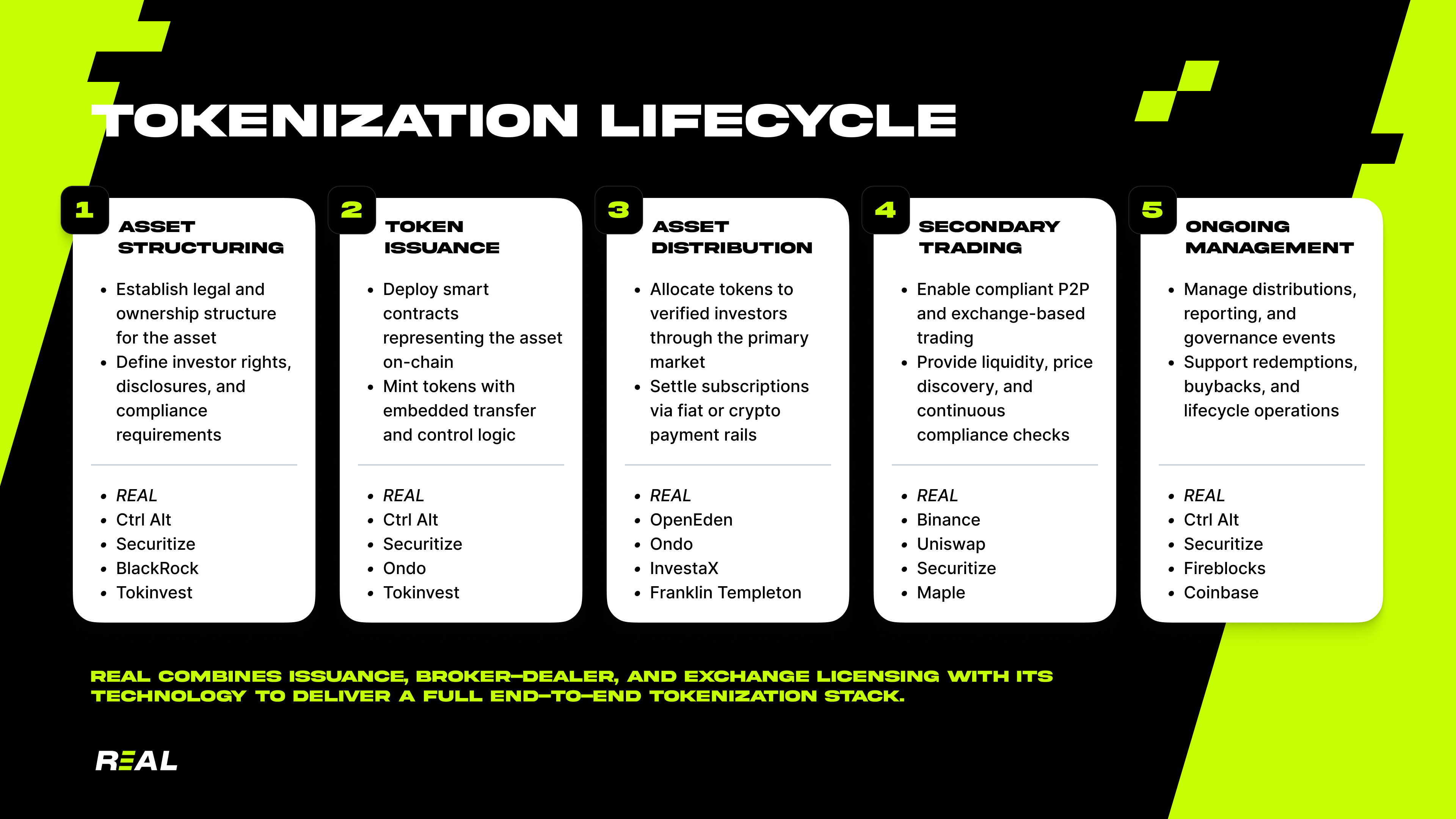 TOKENIZATION LIFECYCLE

1 ASSET STRUCTURING

- Establish legal and ownership structure for the asset
- Define investor rights, disclosures, and compliance requirements

- REAL
- Ctrl Alt
- Securitize
- BlackRock
- Tokinvest

2 TOKEN ISSUANCE

- Deploy smart contracts representing the asset on-chain
- Mint tokens with embedded transfer and control logic

- REAL
- Ctrl Alt
- Securitize
- Ondo
- Tokinvest

3 ASSET DISTRIBUTION

- Allocate tokens to verified investors through the primary market
- Settle subscriptions via fiat or crypto payment rails

- REAL
- OpenEden
- Ondo
- InvestaX
- Franklin Templeton

4 SECONDARY TRADING

- Enable compliant P2P and exchange-based trading
- Provide liquidity, price discovery, and continuous compliance checks

- REAL
- Binance
- Uniswap
- Securitize
- Maple

5 ONGOING MANAGEMENT

- Manage distributions, reporting, and governance events
- Support redemptions, buybacks, and lifecycle operations

- REAL
- Ctrl Alt
- Securitize
- Fireblocks
- Coinbase

REAL COMBINES ISSUANCE, BROKER-DEALER, AND EXCHANGE LICENSING WITH ITS TECHNOLOGY TO DELIVER A FULL END-TO-END TOKENIZATION STACK.

REAL